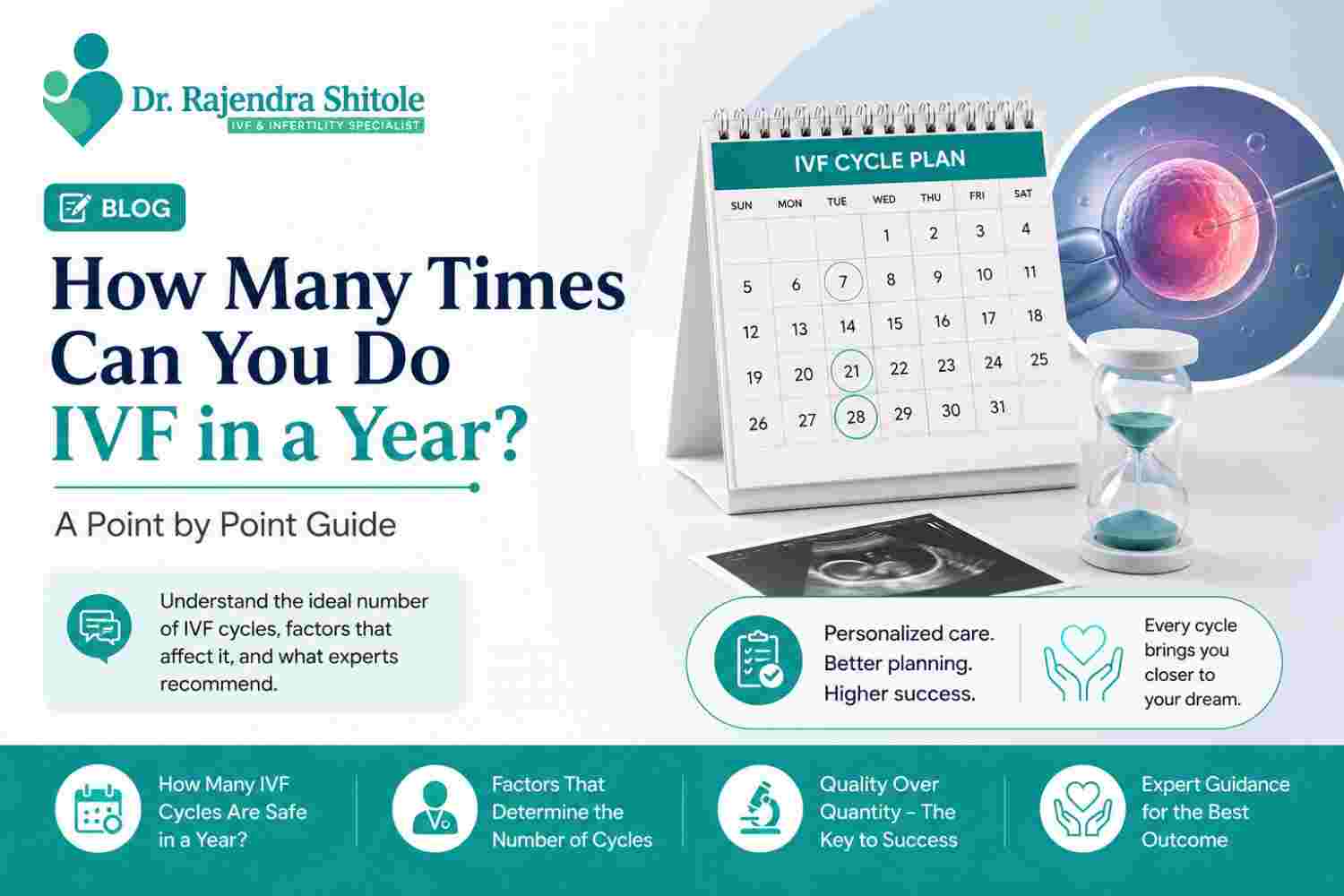 Dr. Rajendra Shitole
IVF & INFERTILITY SPECIALIST

BLOG

How Many Times Can You Do IVF in a Year?

A Point by Point Guide

Understand the ideal number of IVF cycles, factors that affect it, and what experts recommend.

IVF CYCLE PLAN

| SUN | MON | TUE | WED | THU | FRI | SAT |
|---|---|---|---|---|---|---|
| | | | 1 | 2 | 3 | 4 |
| 5 | 6 | 7 | 8 | 9 | 10 | 11 |
| 12 | 13 | 14 | 15 | 16 | 17 | 18 |
| 19 | 20 | 21 | 22 | 23 | 24 | 25 |
| 26 | 27 | 28 | 29 | 30 | 31 | |

Personalized care.
Better planning.
Higher success.

Every cycle brings you closer to your dream.

How Many IVF Cycles Are Safe in a Year?

Factors That Determine the Number of Cycles

Quality Over Quantity – The Key to Success

Expert Guidance for the Best Outcome